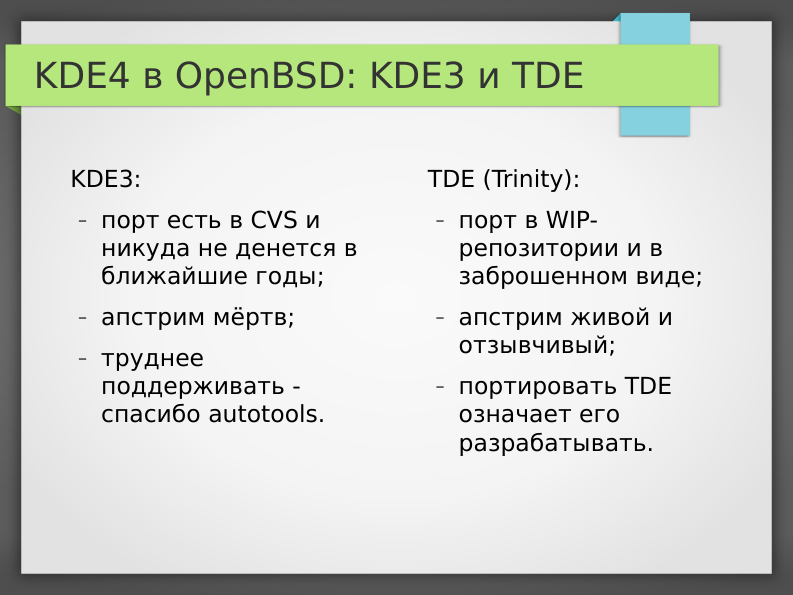 KDE4 в OpenBSD: KDE3 и TDE

KDE3:

- порт есть в CVS и никуда не денется в ближайшие годы;
- апстрим мёртв;
- труднее поддерживать - спасибо autotools.

TDE (Trinity):

- порт в WIP-репозитории и в заброшенном виде;
- апстрим живой и отзывчивый;
- портировать TDE означает его разрабатывать.